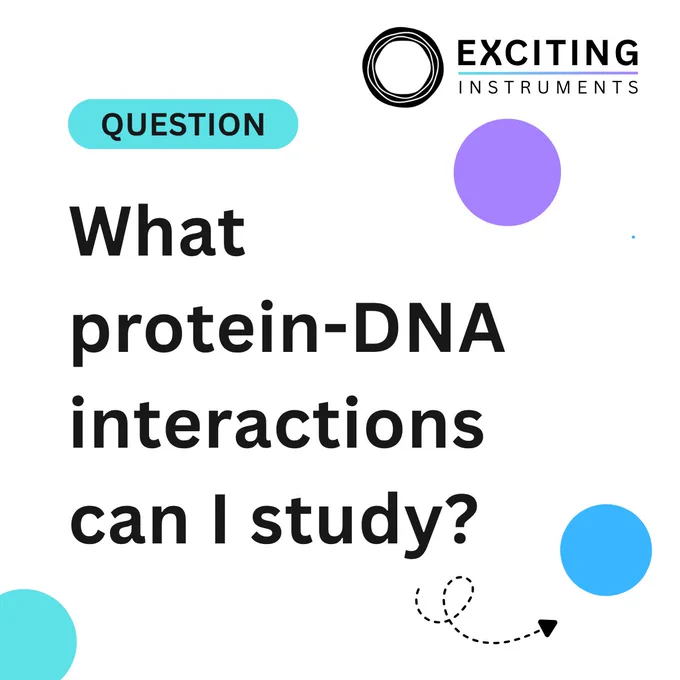 EXCITING
INSTRUMENTS

QUESTION

What protein-DNA interactions can I study?